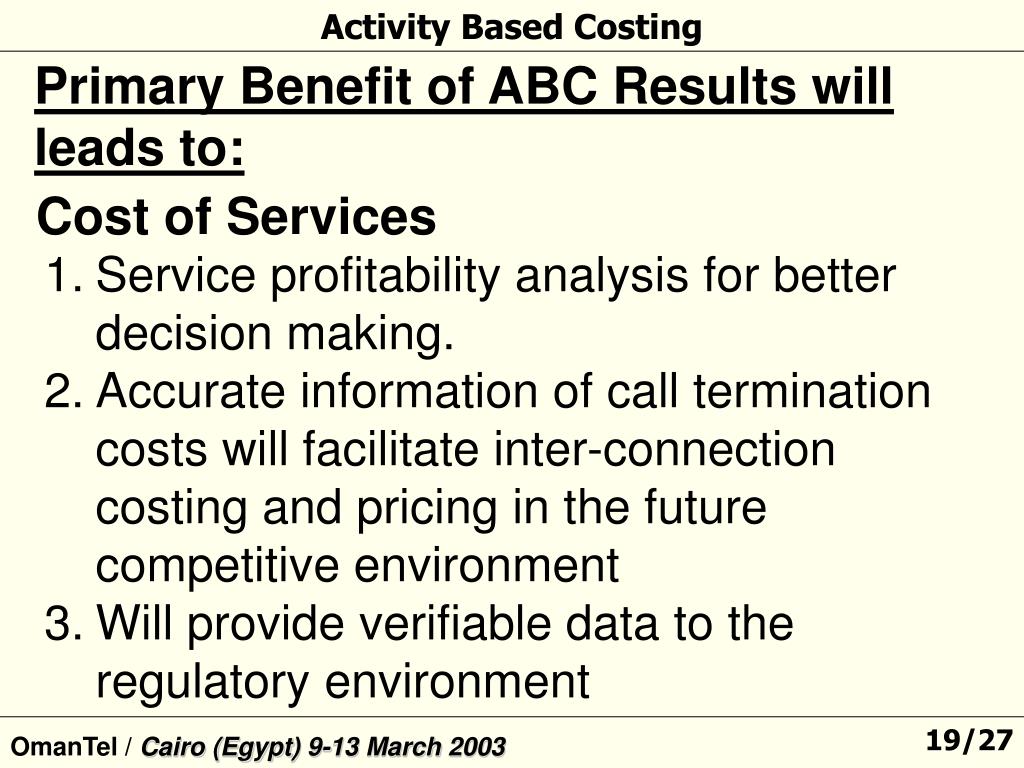 Activity Based Costing

Primary Benefit of ABC Results will leads to:

Cost of Services

1. Service profitability analysis for better decision making.
2. Accurate information of call termination costs will facilitate inter-connection costing and pricing in the future competitive environment
3. Will provide verifiable data to the regulatory environment

OmanTel / Cairo (Egypt) 9-13 March 2003

19/27